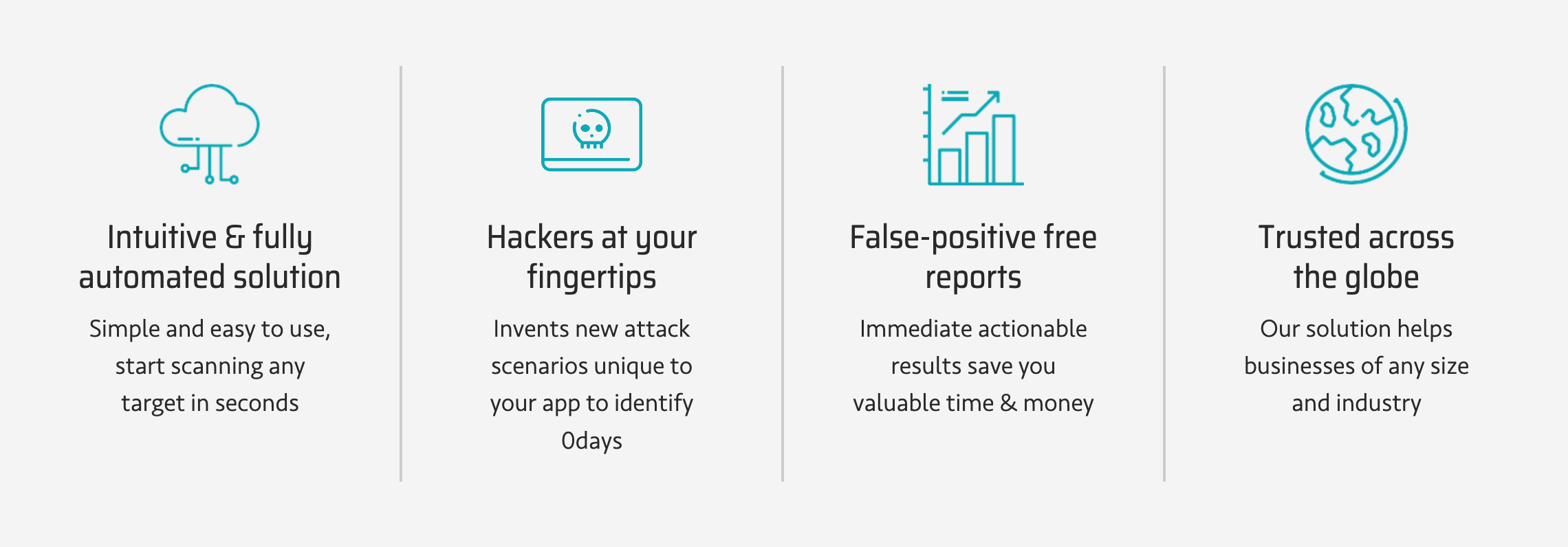 Intuitive & fully automated solution

Simple and easy to use, start scanning any target in seconds

Hackers at your fingertips

Invents new attack scenarios unique to your app to identify 0days

False-positive free reports

Immediate actionable results save you valuable time & money

Trusted across the globe

Our solution helps businesses of any size and industry